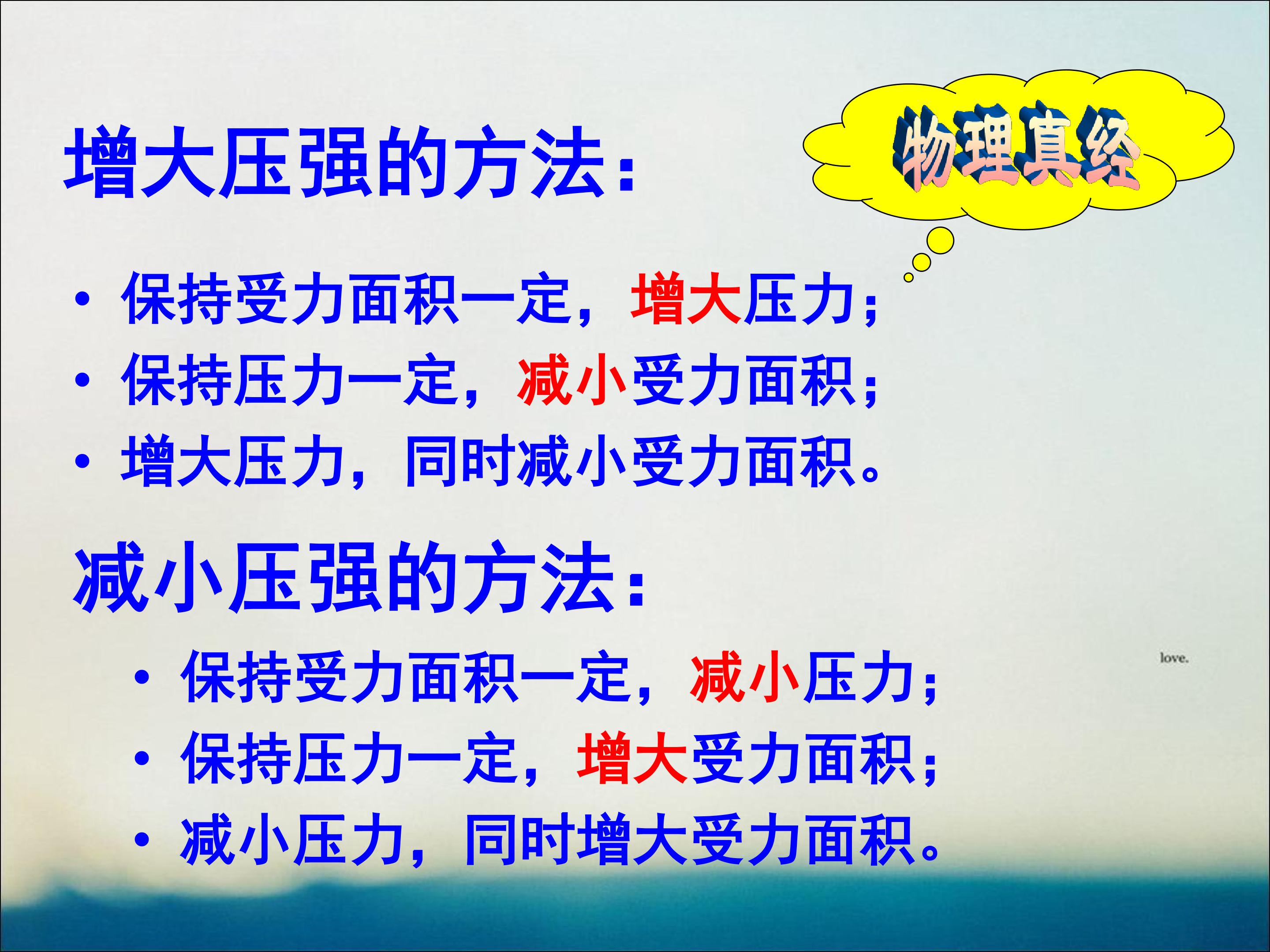 增大压强的方法：

物理真经

• 保持受力面积一定，增大压力；
• 保持压力一定，减小受力面积；
• 增大压力，同时减小受力面积。

减小压强的方法：

• 保持受力面积一定，减小压力；
• 保持压力一定，增大受力面积；
• 减小压力，同时增大受力面积。

love.